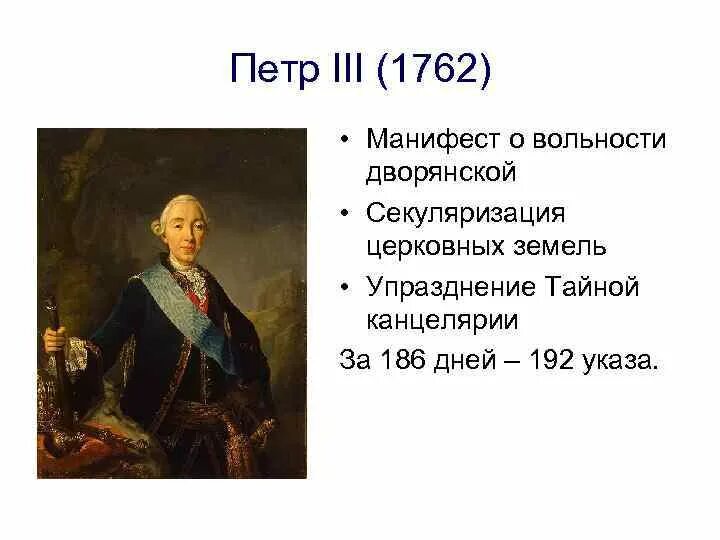 Петр III (1762)

• Манифест о вольности дворянской
• Секуляризация церковных земель
• Упразднение Тайной канцелярии

За 186 дней – 192 указа.